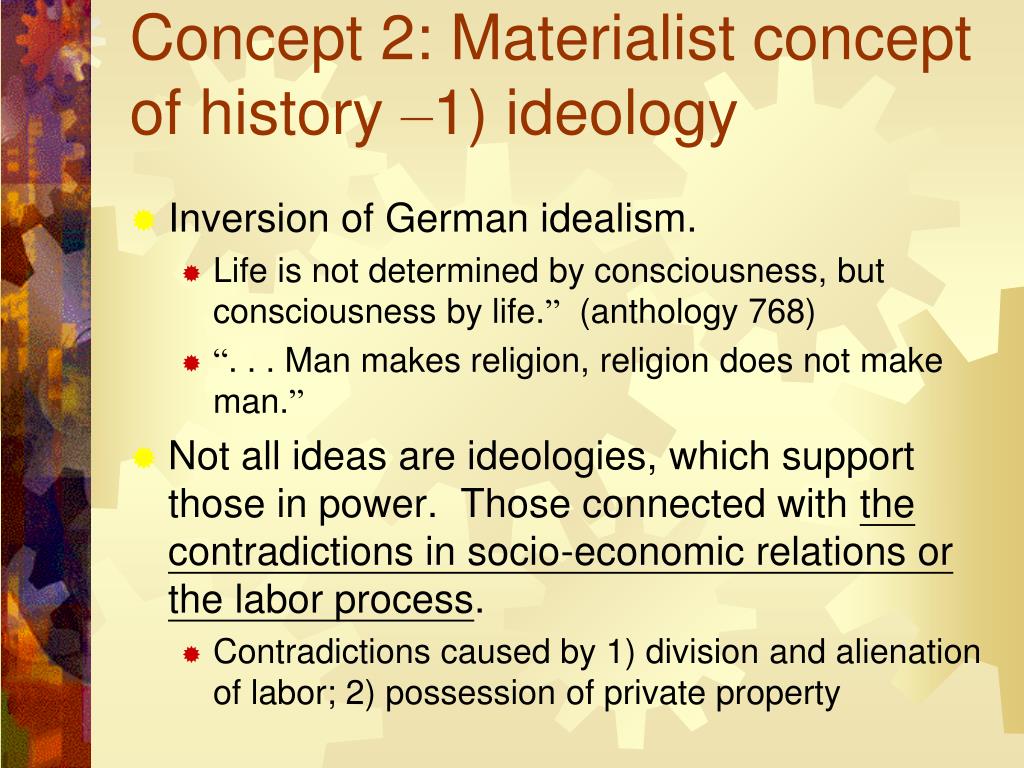 Concept 2: Materialist concept of history –1) ideology

Inversion of German idealism.

Life is not determined by consciousness, but consciousness by life.”  (anthology 768)

“. . . Man makes religion, religion does not make man.”

Not all ideas are ideologies, which support those in power.  Those connected with the contradictions in socio-economic relations or the labor process.

Contradictions caused by 1) division and alienation of labor; 2) possession of private property